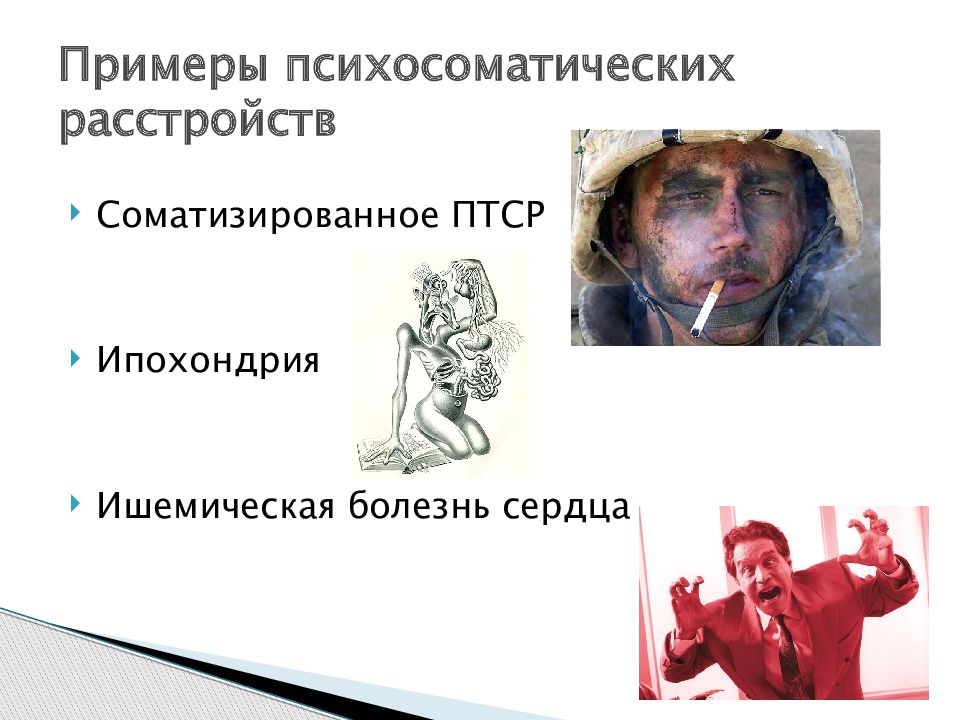 Примеры психосоматических расстройств

Соматизированное ПТСР

Ипохондрия

Ишемическая болезнь сердца